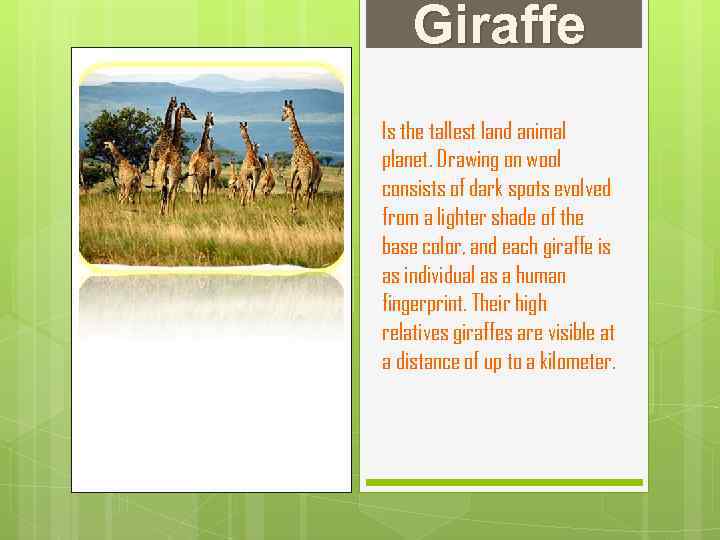 Giraffe

Is the tallest land animal planet. Drawing on wool consists of dark spots evolved from a lighter shade of the base color, and each giraffe is as individual as a human fingerprint. Their high relatives giraffes are visible at a distance of up to a kilometer.